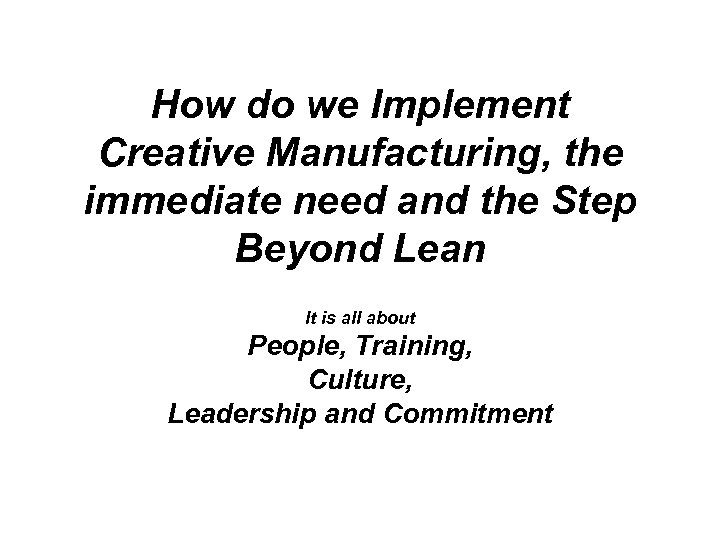 How do we Implement Creative Manufacturing, the immediate need and the Step Beyond Lean

It is all about

People, Training,
Culture,
Leadership and Commitment